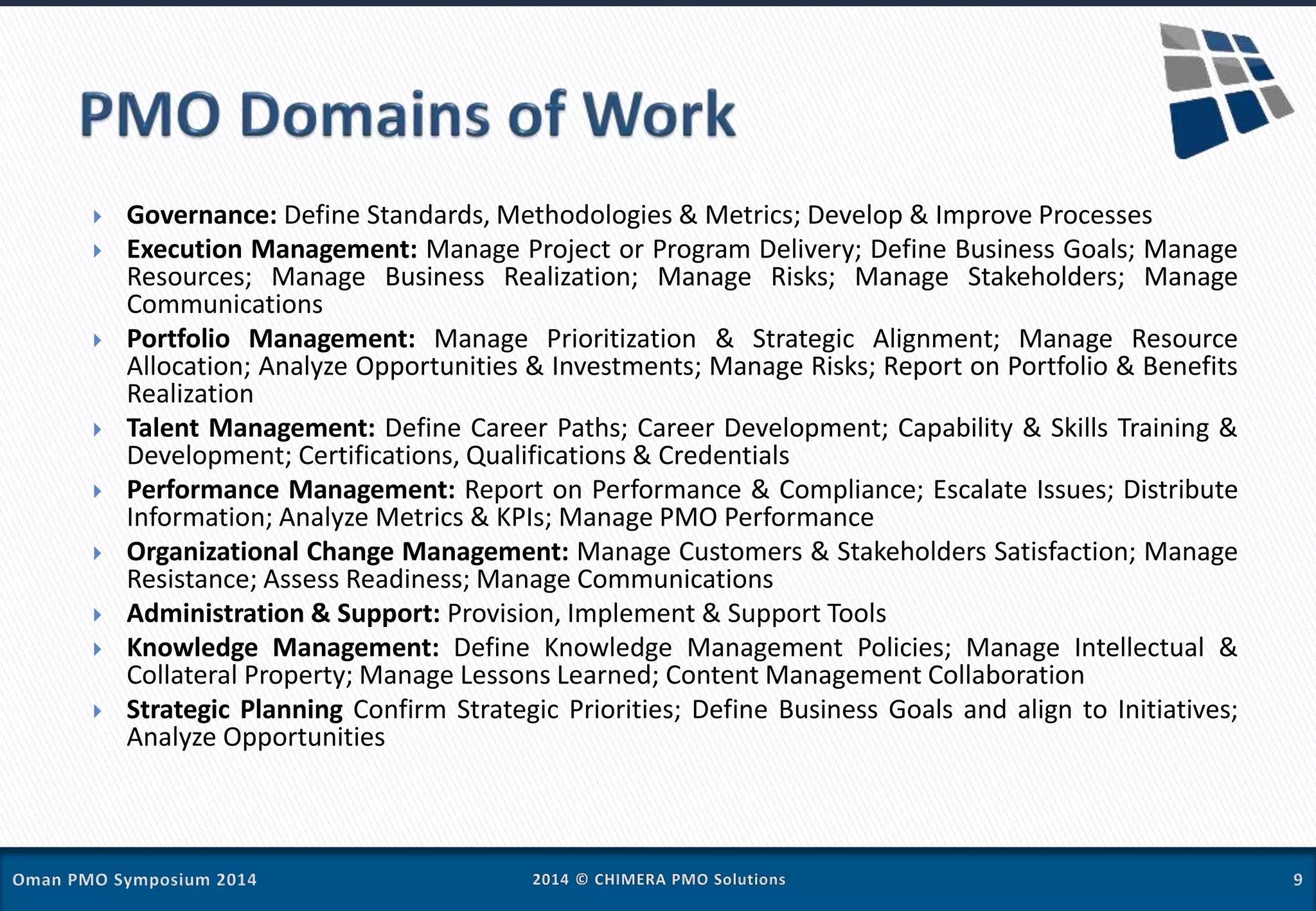 PMO Domains of Work

Governance: Define Standards, Methodologies & Metrics; Develop & Improve Processes

Execution Management: Manage Project or Program Delivery; Define Business Goals; Manage Resources; Manage Business Realization; Manage Risks; Manage Stakeholders; Manage Communications

Portfolio Management: Manage Prioritization & Strategic Alignment; Manage Resource Allocation; Analyze Opportunities & Investments; Manage Risks; Report on Portfolio & Benefits Realization

Talent Management: Define Career Paths; Career Development; Capability & Skills Training & Development; Certifications, Qualifications & Credentials

Performance Management: Report on Performance & Compliance; Escalate Issues; Distribute Information; Analyze Metrics & KPIs; Manage PMO Performance

Organizational Change Management: Manage Customers & Stakeholders Satisfaction; Manage Resistance; Assess Readiness; Manage Communications

Administration & Support: Provision, Implement & Support Tools

Knowledge Management: Define Knowledge Management Policies; Manage Intellectual & Collateral Property; Manage Lessons Learned; Content Management Collaboration

Strategic Planning Confirm Strategic Priorities; Define Business Goals and align to Initiatives; Analyze Opportunities

Oman PMO Symposium 2014 2014 © CHIMERA PMO Solutions 9